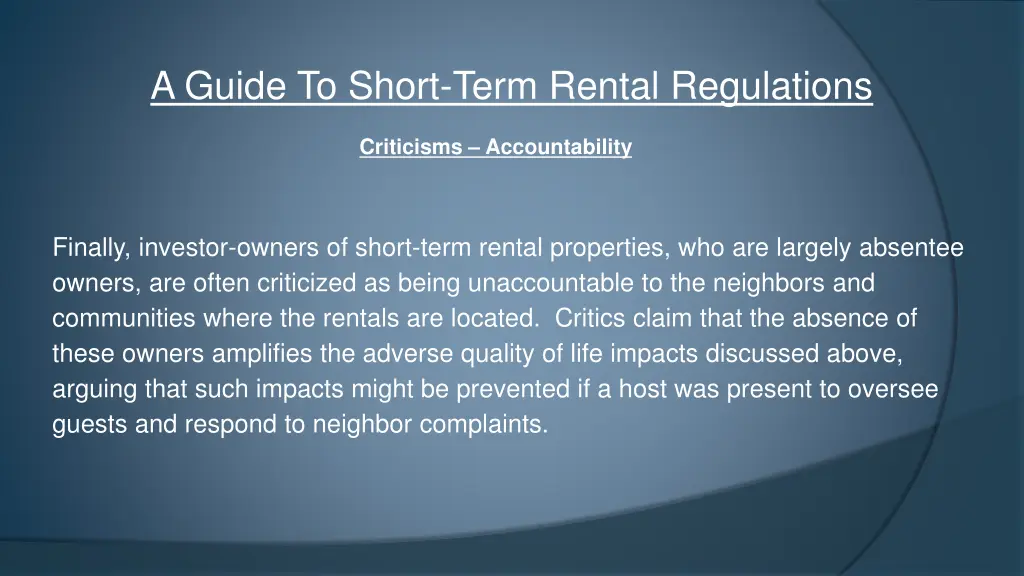 A Guide To Short-Term Rental Regulations

Criticisms – Accountability

Finally, investor-owners of short-term rental properties, who are largely absentee owners, are often criticized as being unaccountable to the neighbors and communities where the rentals are located. Critics claim that the absence of these owners amplifies the adverse quality of life impacts discussed above, arguing that such impacts might be prevented if a host was present to oversee guests and respond to neighbor complaints.